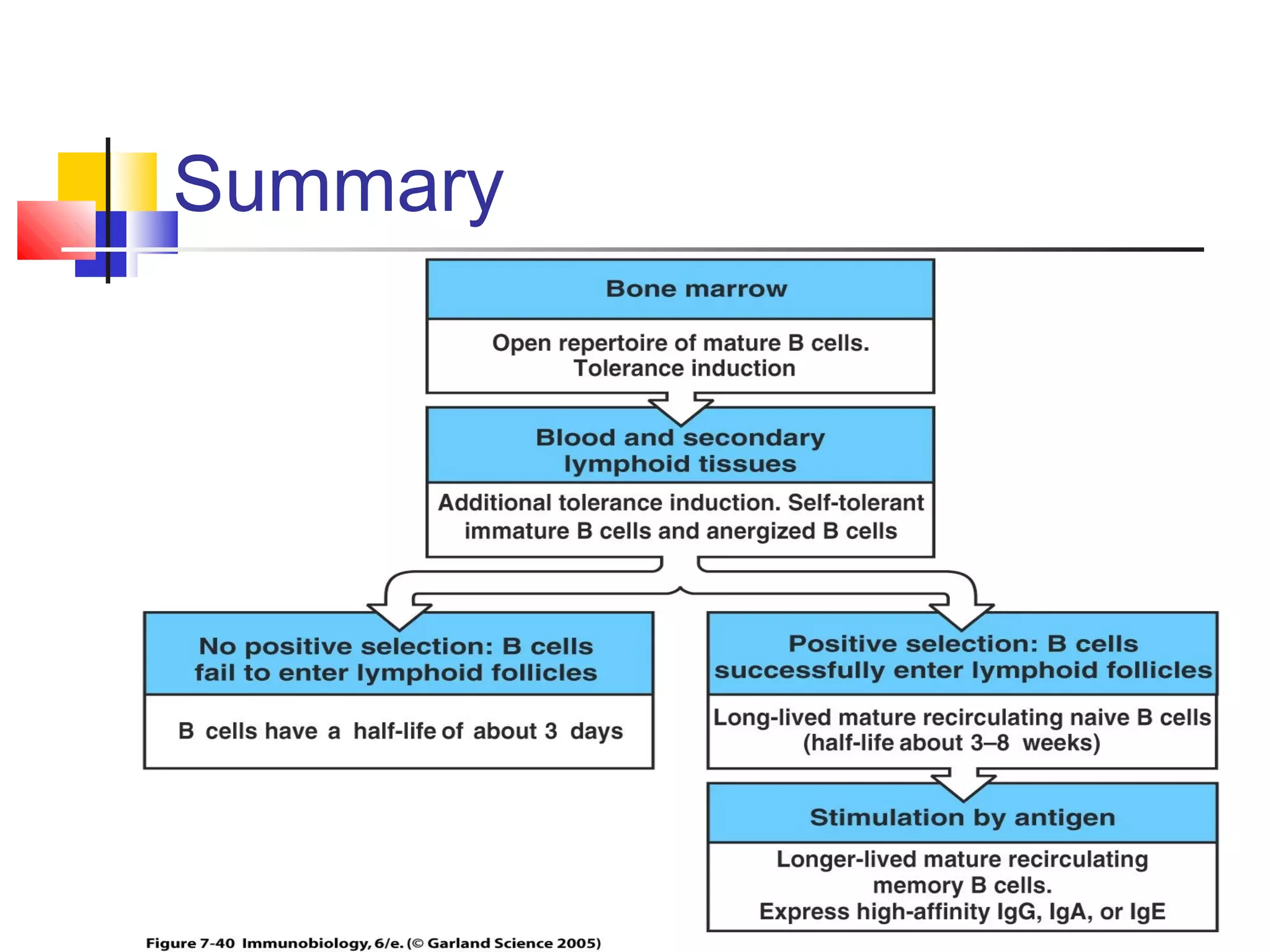 Summary

Bone marrow

Open repertoire of mature B cells. Tolerance induction

Blood and secondary lymphoid tissues

Additional tolerance induction. Self-tolerant immature B cells and anergized B cells

No positive selection: B cells fail to enter lymphoid follicles

B cells have a half-life of about 3 days

Positive selection: B cells successfully enter lymphoid follicles

Long-lived mature recirculating naive B cells (half-life about 3–8 weeks)

Stimulation by antigen

Longer-lived mature recirculating memory B cells. Express high-affinity IgG, IgA, or IgE

Figure 7-40 Immunobiology, 6/e. (© Garland Science 2005)